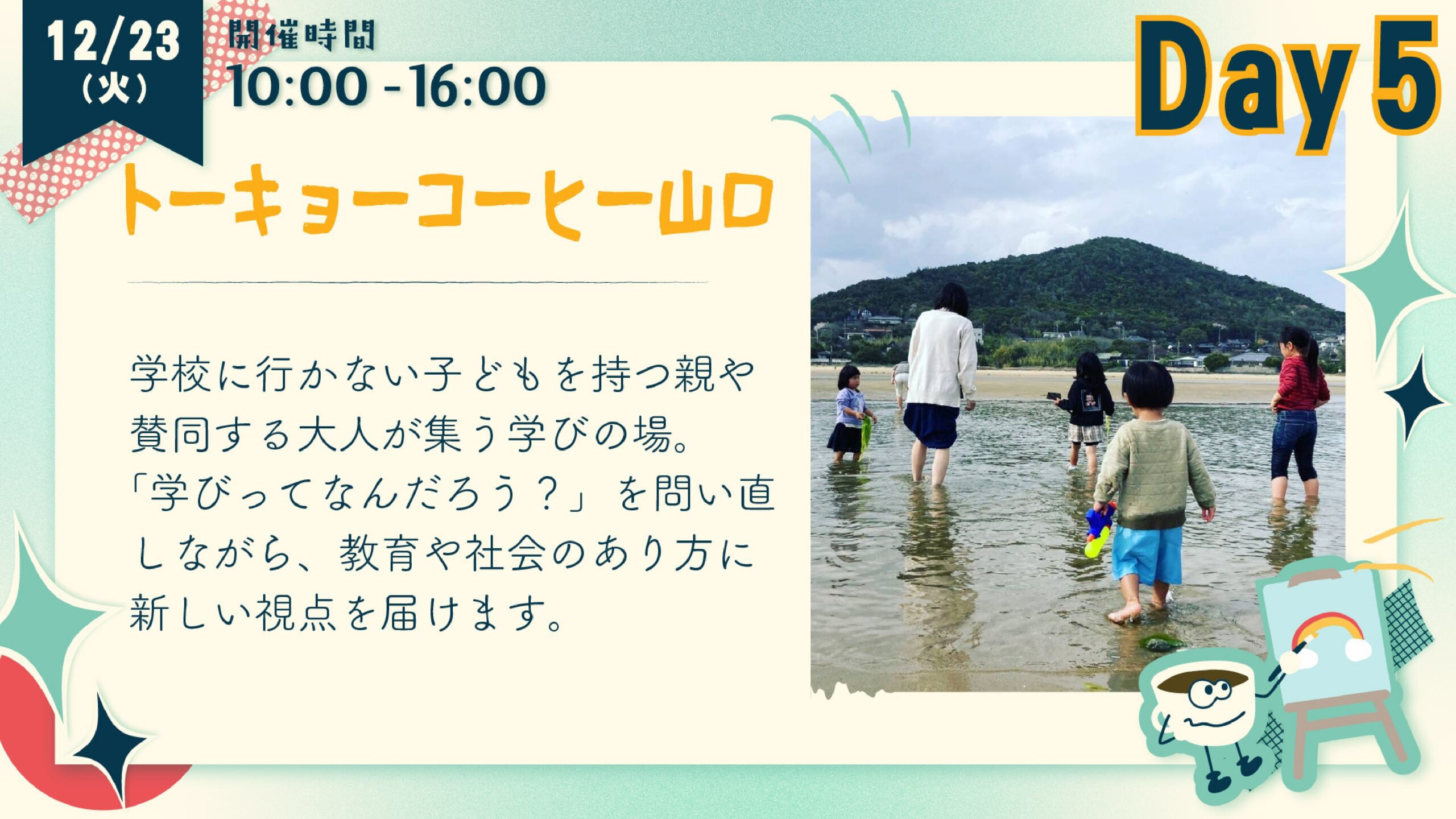 12/23
（火）

開催時間
10:00 - 16:00

Day 5

トーキョーコーヒー山口

学校に行かない子どもを持つ親や賛同する大人が集う学びの場。「学びってなんだろう？」を問い直しながら、教育や社会のあり方に新しい視点を届けます。